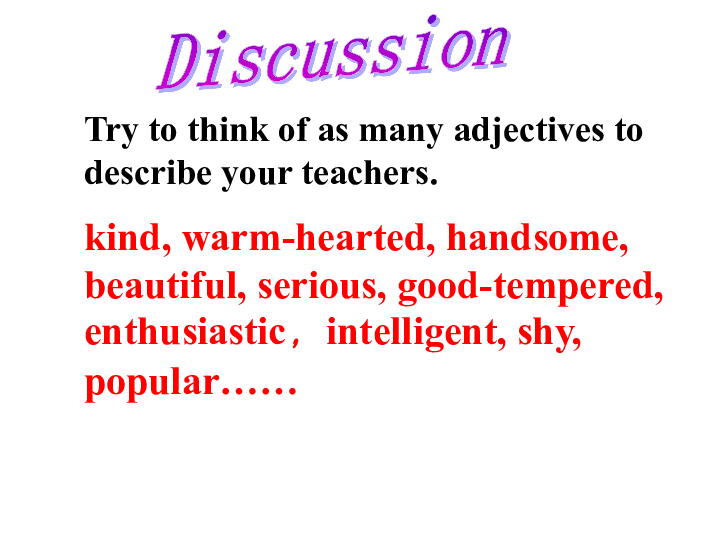 Discussion

Try to think of as many adjectives to describe your teachers.

kind, warm-hearted, handsome, beautiful, serious, good-tempered, enthusiastic， intelligent, shy, popular……